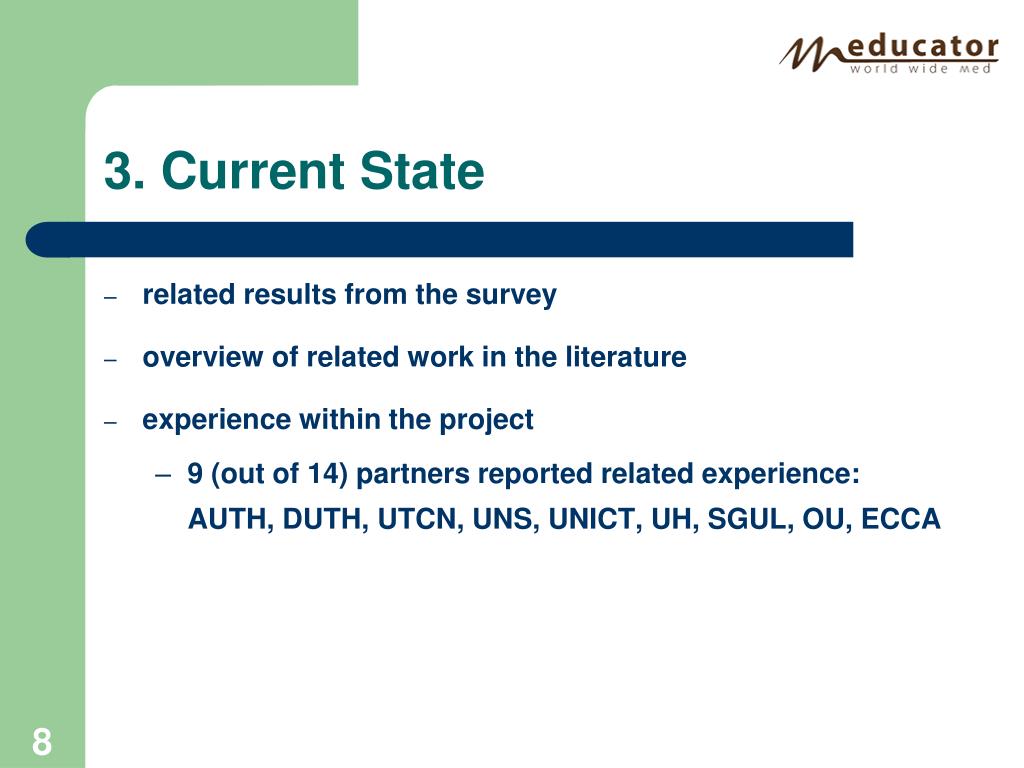 meducator
world wide med

3. Current State

– related results from the survey

– overview of related work in the literature

– experience within the project

– 9 (out of 14) partners reported related experience: AUTH, DUTH, UTCN, UNS, UNICT, UH, SGUL, OU, ECCA

8